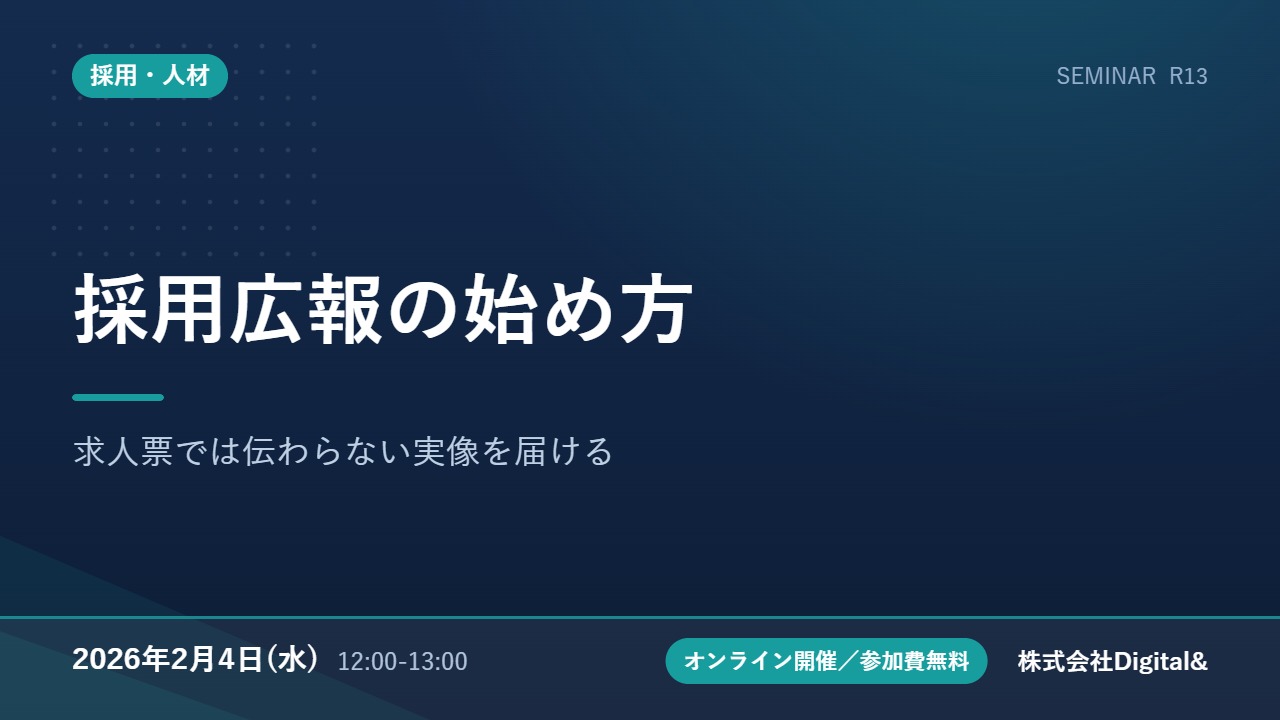 採用・人材

SEMINAR R13

採用広報の始め方

求人票では伝わらない実像を届ける

2026年2月4日(水) 12:00-13:00

オンライン開催／参加費無料

株式会社Digital&